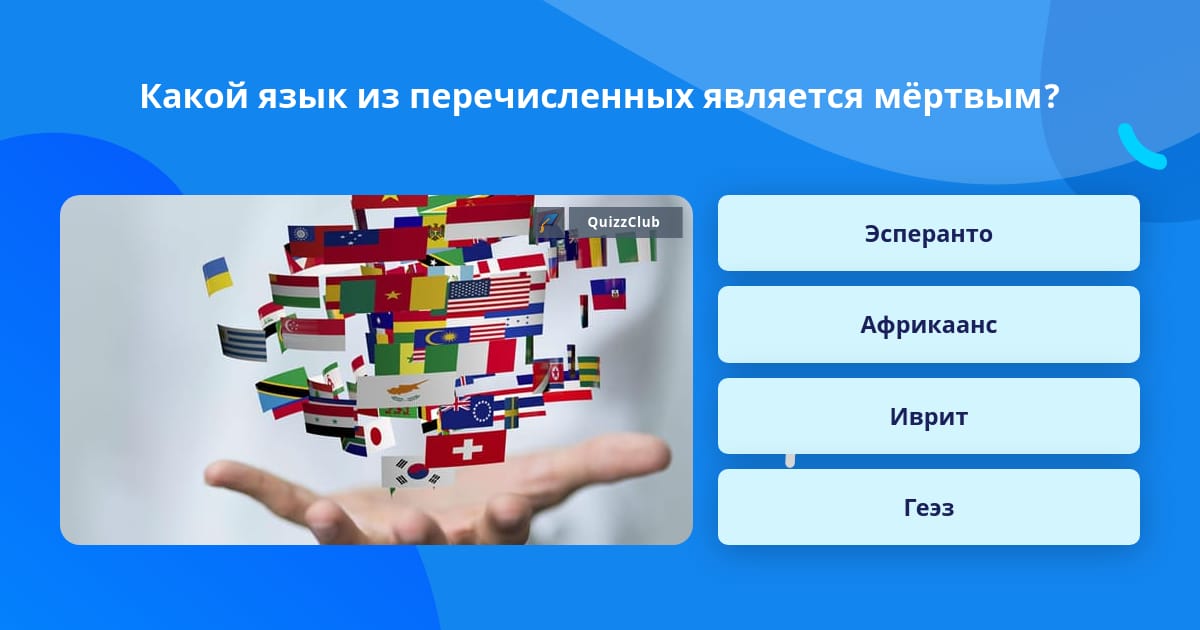 Какой язык из перечисленных является мёртвым?

QuizzClub

Эсперанто

Африкаанс

Иврит

Геэз